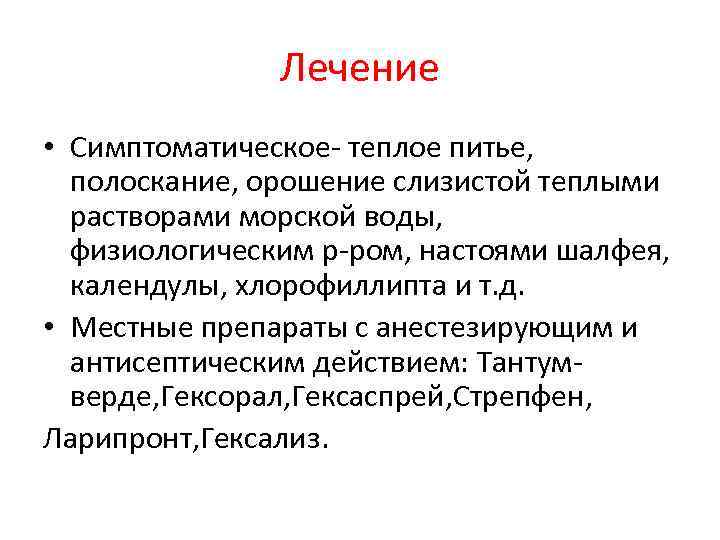 Лечение

• Симптоматическое- теплое питье, полоскание, орошение слизистой теплыми растворами морской воды, физиологическим р-ром, настоями шалфея, календулы, хлорофиллипта и т.д.

• Местные препараты с анестезирующим и антисептическим действием: Тантум-верде,Гексорал,Гексаспрей,Стрепфен,

Ларипронт,Гексализ.